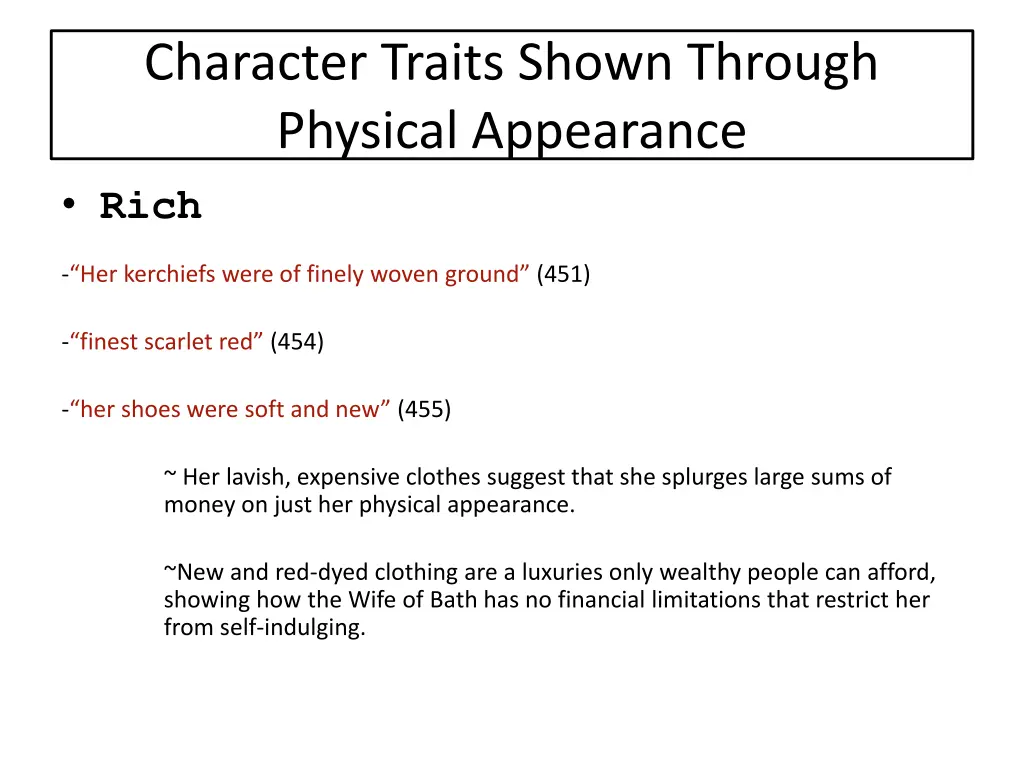 Character Traits Shown Through Physical Appearance

• Rich

-“Her kerchiefs were of finely woven ground” (451)

-“finest scarlet red” (454)

-“her shoes were soft and new” (455)

~ Her lavish, expensive clothes suggest that she splurges large sums of money on just her physical appearance.

~New and red-dyed clothing are a luxuries only wealthy people can afford, showing how the Wife of Bath has no financial limitations that restrict her from self-indulging.